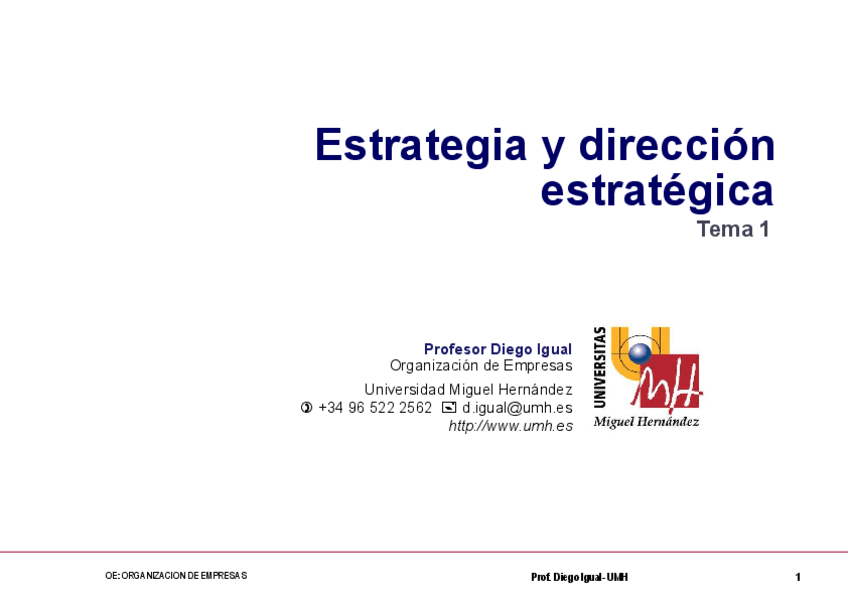 Estrategia y dirección estratégica
Tema 1

Profesor Diego Igual
Organización de Empresas
Universidad Miguel Hernández
+34 96 522 2562 d.igual@umh.es
http://www.umh.es

UNIVERSITAS
MH
Miguel Hernández

OE: ORGANIZACION DE EMPRESAS
Prof. Diego Igual - UMH
1